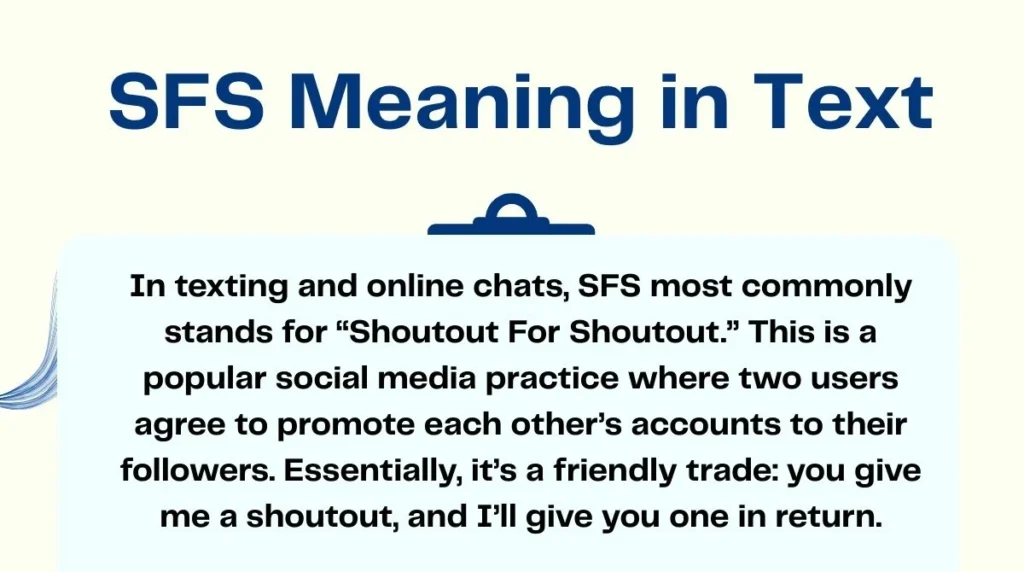 SFS Meaning in Text

In texting and online chats, SFS most commonly stands for “Shoutout For Shoutout.” This is a popular social media practice where two users agree to promote each other’s accounts to their followers. Essentially, it’s a friendly trade: you give me a shoutout, and I’ll give you one in return.